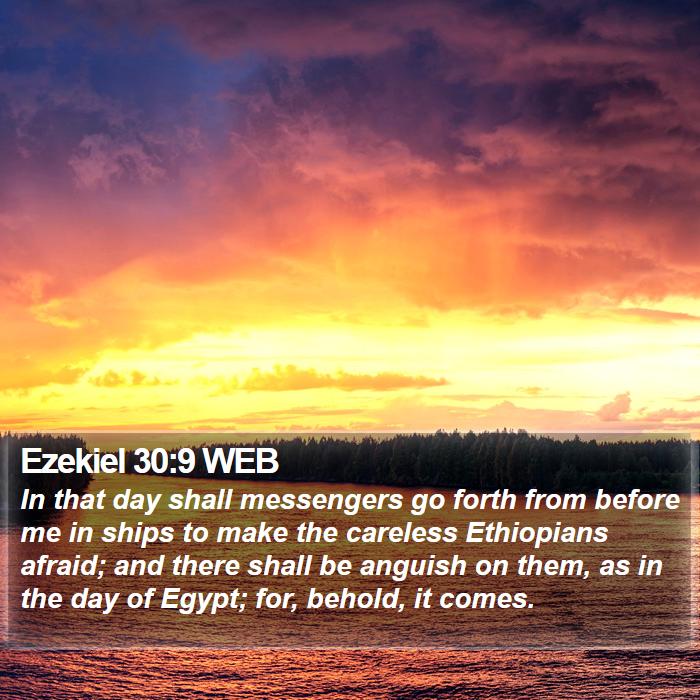 Ezekiel 30:9 WEB
In that day shall messengers go forth from before me in ships to make the careless Ethiopians afraid; and there shall be anguish on them, as in the day of Egypt; for, behold, it comes.